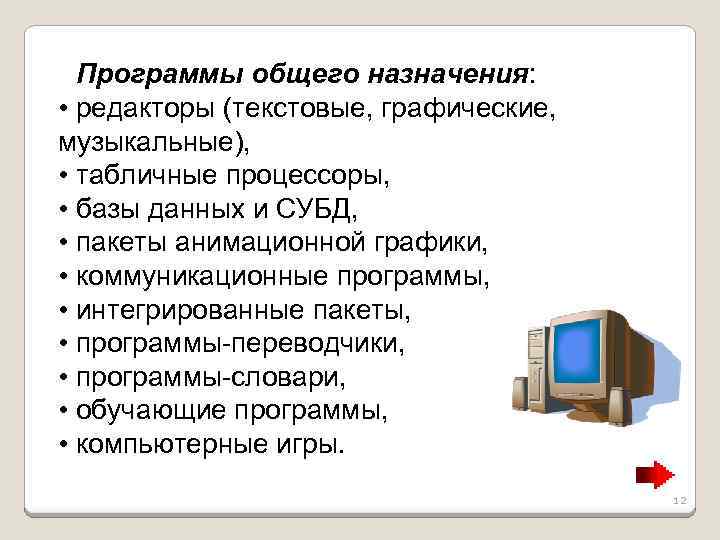 Программы общего назначения:
• редакторы (текстовые, графические, музыкальные),
• табличные процессоры,
• базы данных и СУБД,
• пакеты анимационной графики,
• коммуникационные программы,
• интегрированные пакеты,
• программы-переводчики,
• программы-словари,
• обучающие программы,
• компьютерные игры.

12